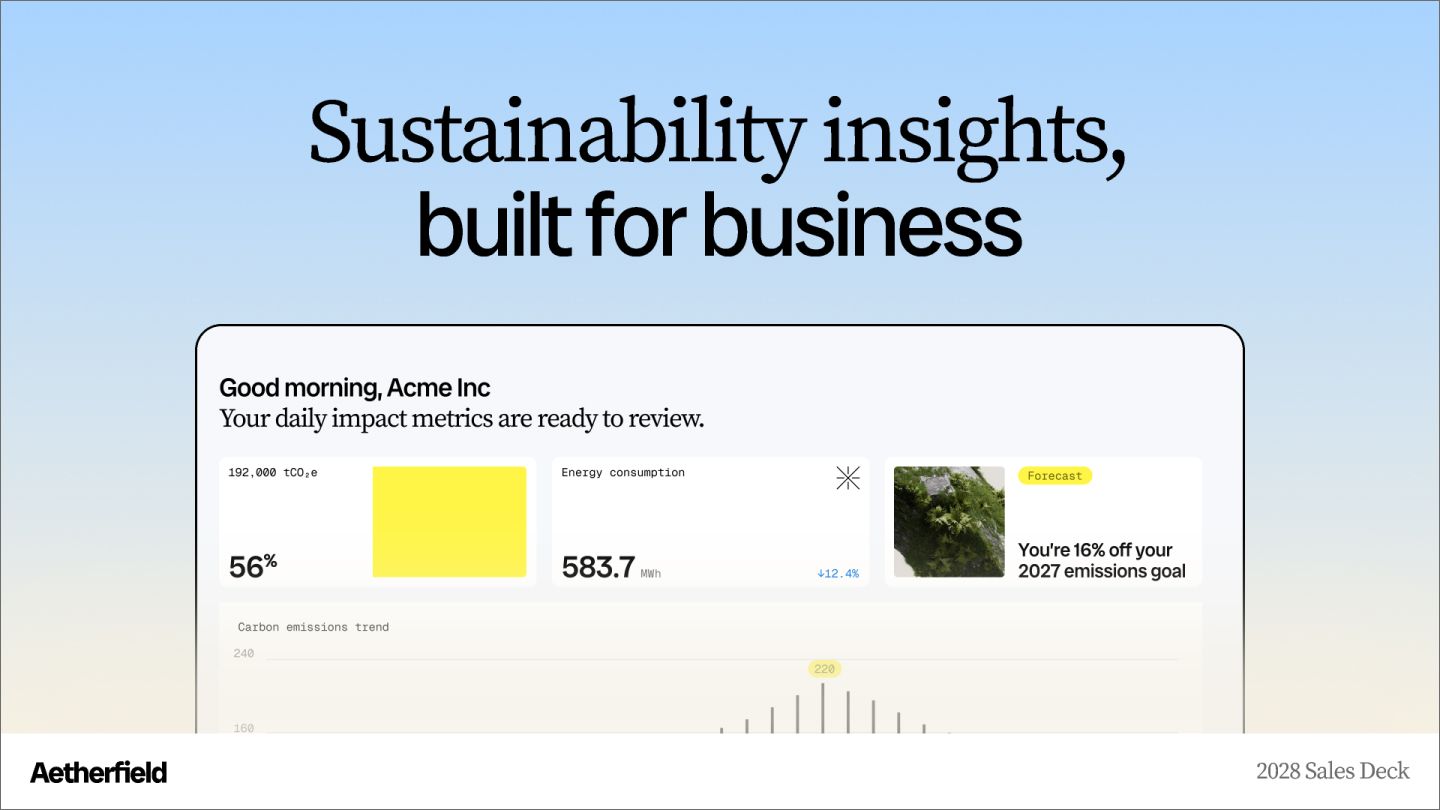 Sustainability insights, built for business

Good morning, Acme Inc
Your daily impact metrics are ready to review.

192,000 $tCO_2e$

56%

Energy consumption

583.7 MWh

↓12.4%

Forecast

You're 16% off your 2027 emissions goal

Carbon emissions trend

240

220

160

Aetherfield

2028 Sales Deck